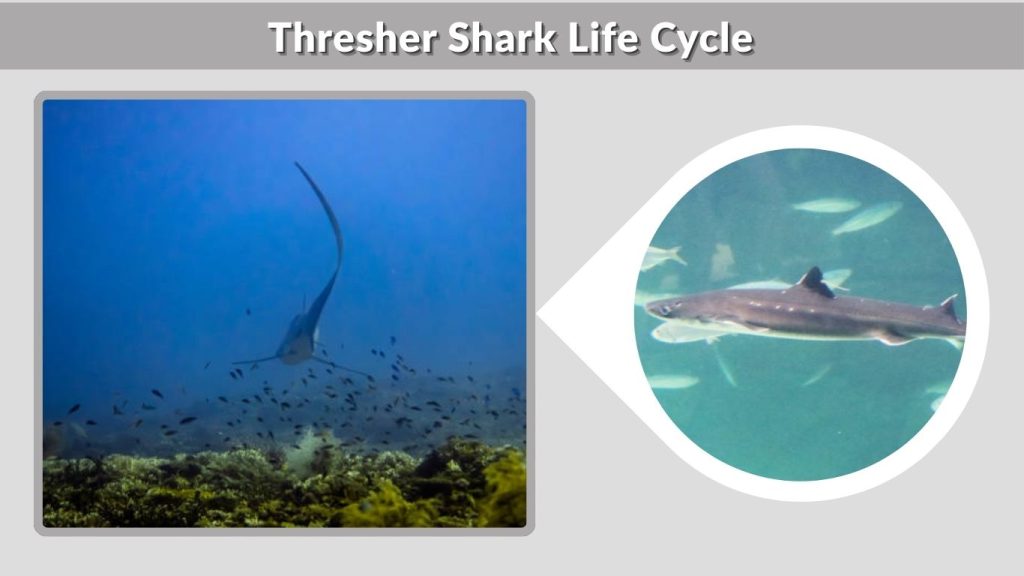 Thresher Shark Life Cycle